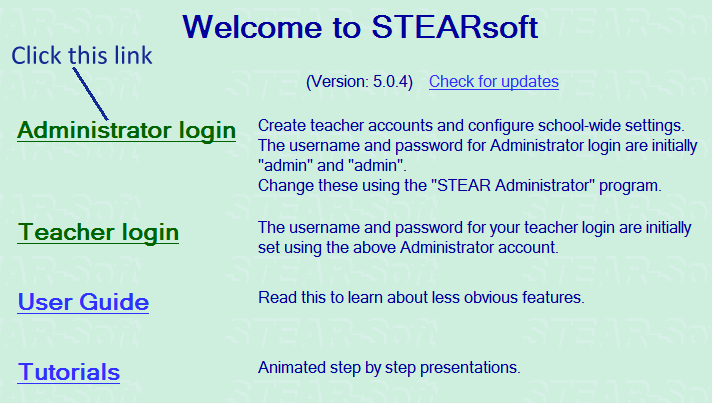 Welcome to STEARsoft

Click this link

(Version: 5.0.4) Check for updates

Administrator login

Create teacher accounts and configure school-wide settings. The username and password for Administrator login are initially "admin" and "admin".
Change these using the "STEAR Administrator" program.

Teacher login

The username and password for your teacher login are initially set using the above Administrator account.

User Guide

Read this to learn about less obvious features.

Tutorials

Animated step by step presentations.